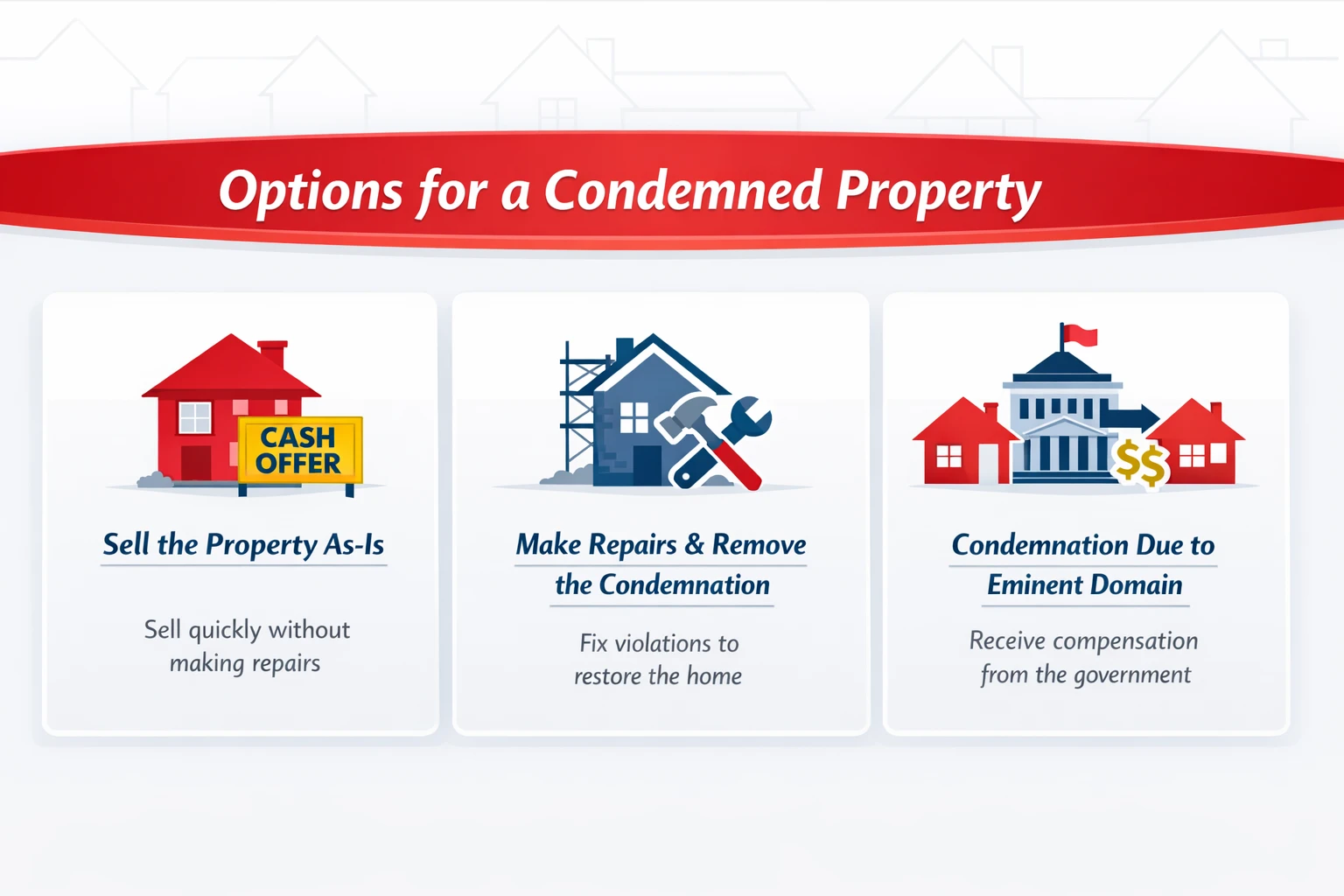 Options for a Condemned Property

CASH OFFER

Sell the Property As-Is

Sell quickly without making repairs

Make Repairs & Remove the Condemnation

Fix violations to restore the home

$$

Condemnation Due to Eminent Domain

Receive compensation from the government